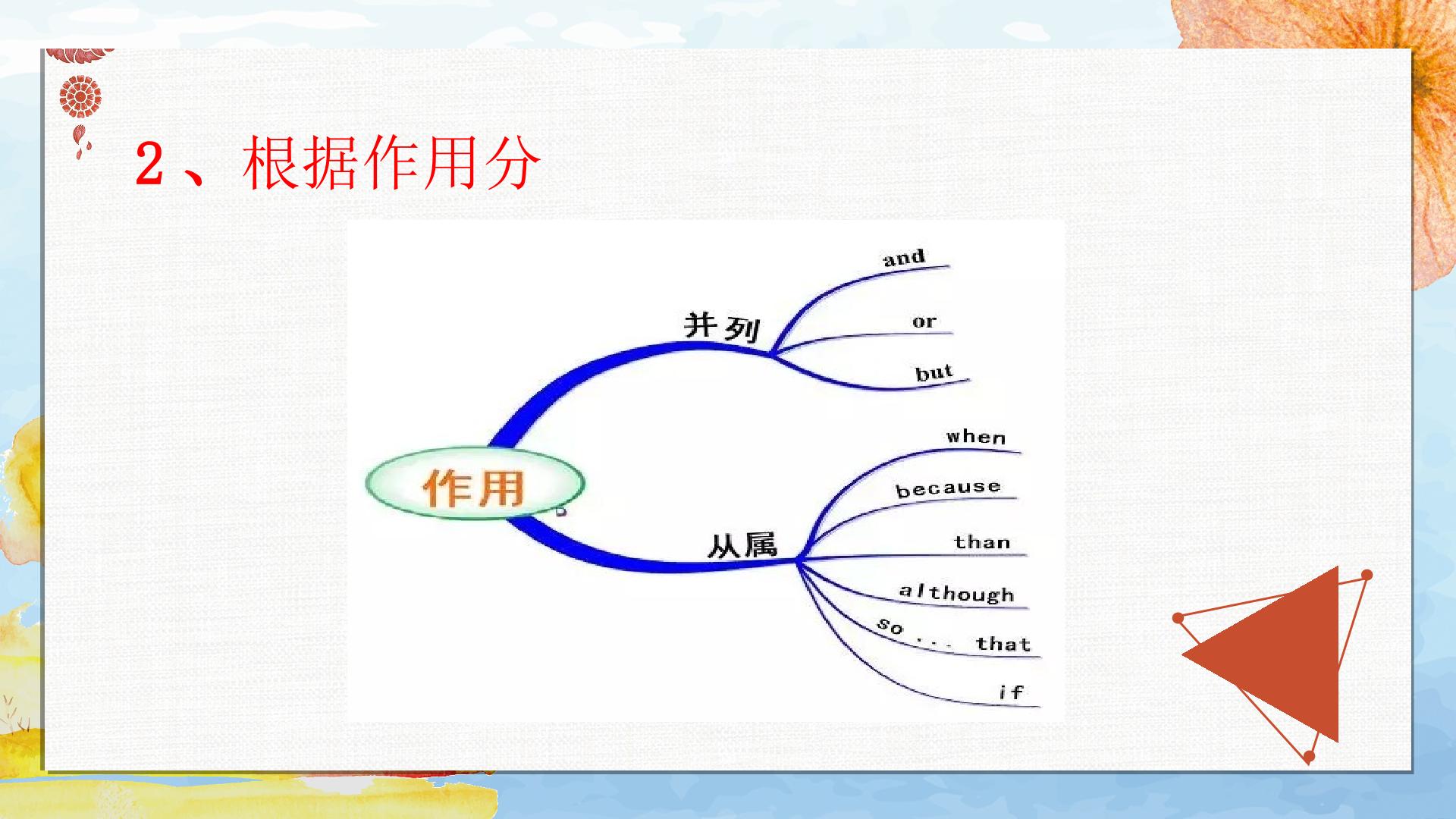 2、根据作用分

作用

并列

and

or

but

从属

when

because

than

although

so ... that

if